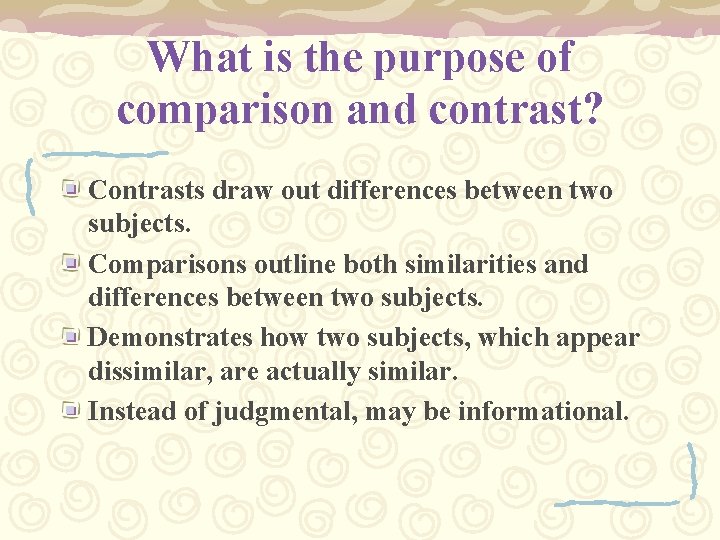 What is the purpose of comparison and contrast?

Contrasts draw out differences between two subjects.

Comparisons outline both similarities and differences between two subjects.

Demonstrates how two subjects, which appear dissimilar, are actually similar.

Instead of judgmental, may be informational.